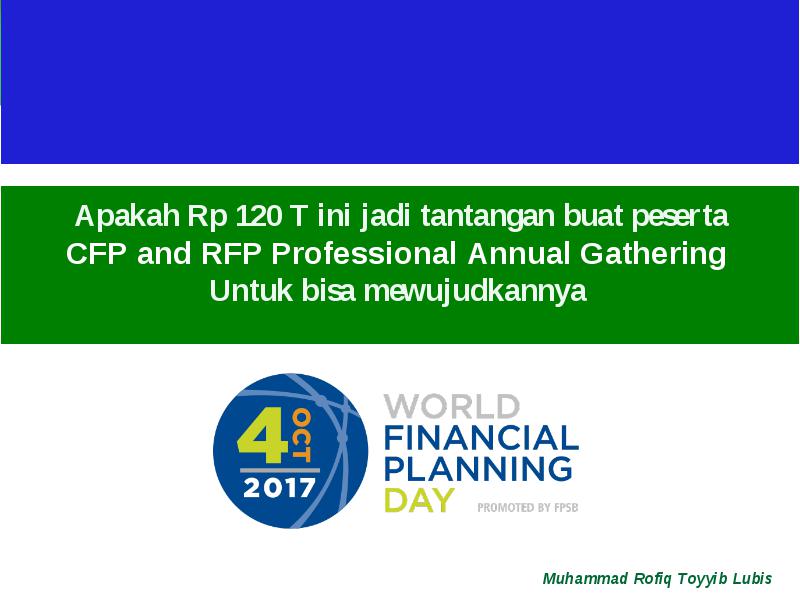 Apakah Rp 120 T ini jadi tantangan buat peserta CFP and RFP Professional Annual Gathering Untuk bisa mewujudkannya

4 OCT 2017

WORLD FINANCIAL PLANNING DAY

PROMOTED BY FPSB

Muhammad Rofiq Toyyib Lubis